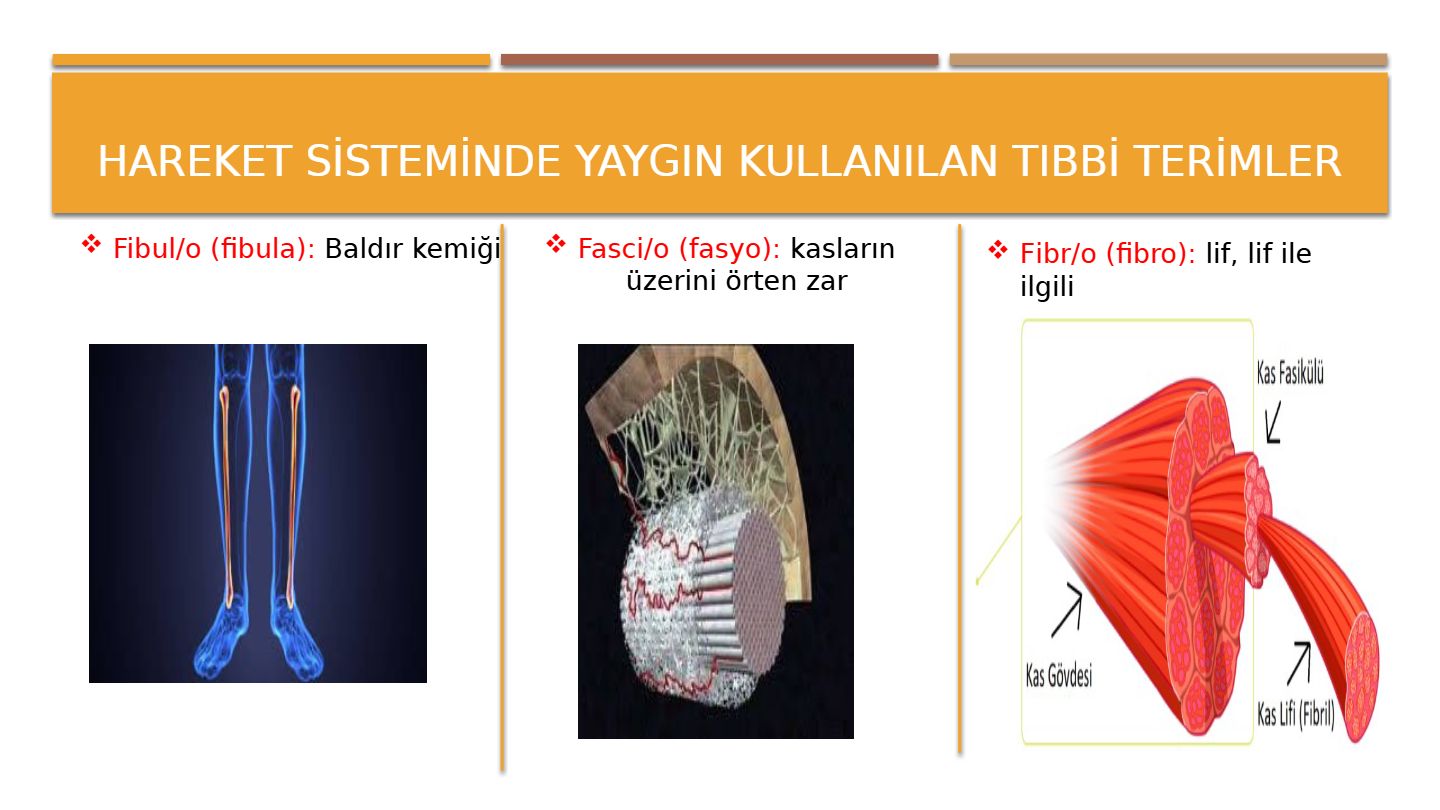 HAREKET SİSTEMİNDE YAYGIN KULLANILAN TIBBİ TERİMLER

❖ Fibul/o (fibula): Baldır kemiği

❖ Fasci/o (fasyo): kasların üzerini örten zar

❖ Fibr/o (fibro): lif, lif ile ilgili

Kas Fasikülü

Kas Gövdesi

Kas Lifi (Fibril)